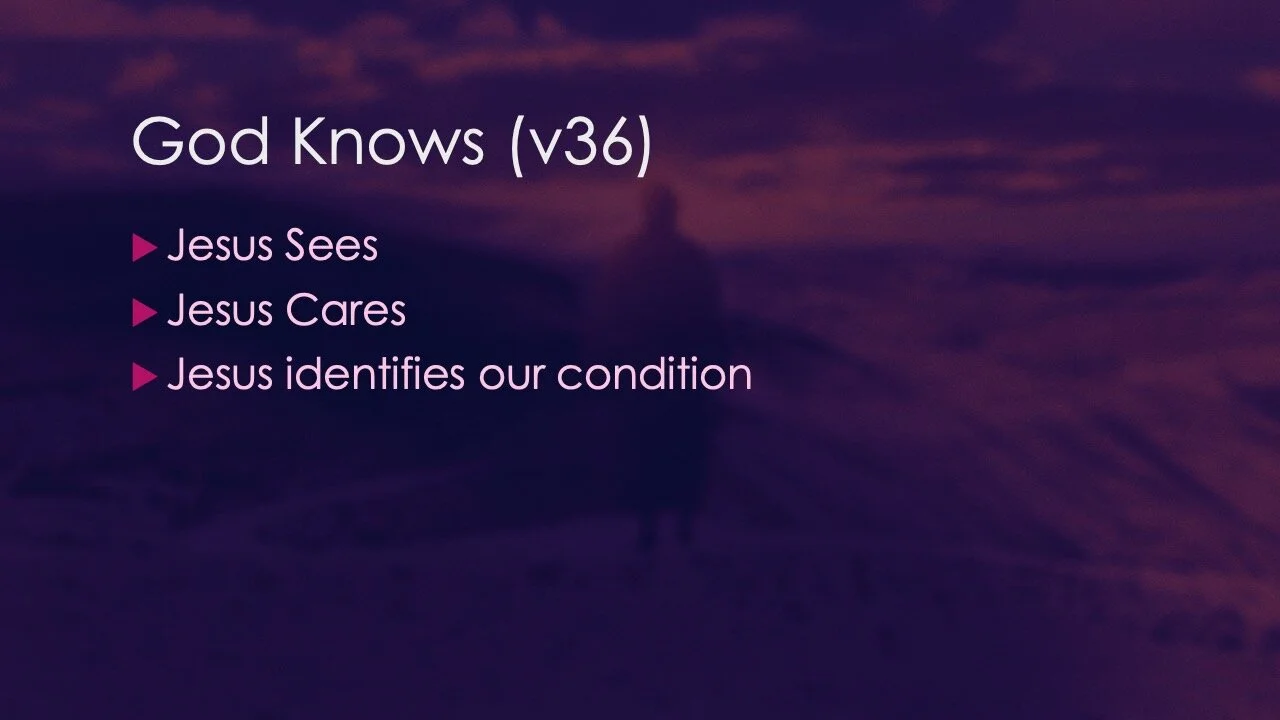 God Knows (v36)

Jesus Sees
Jesus Cares
Jesus identifies our condition